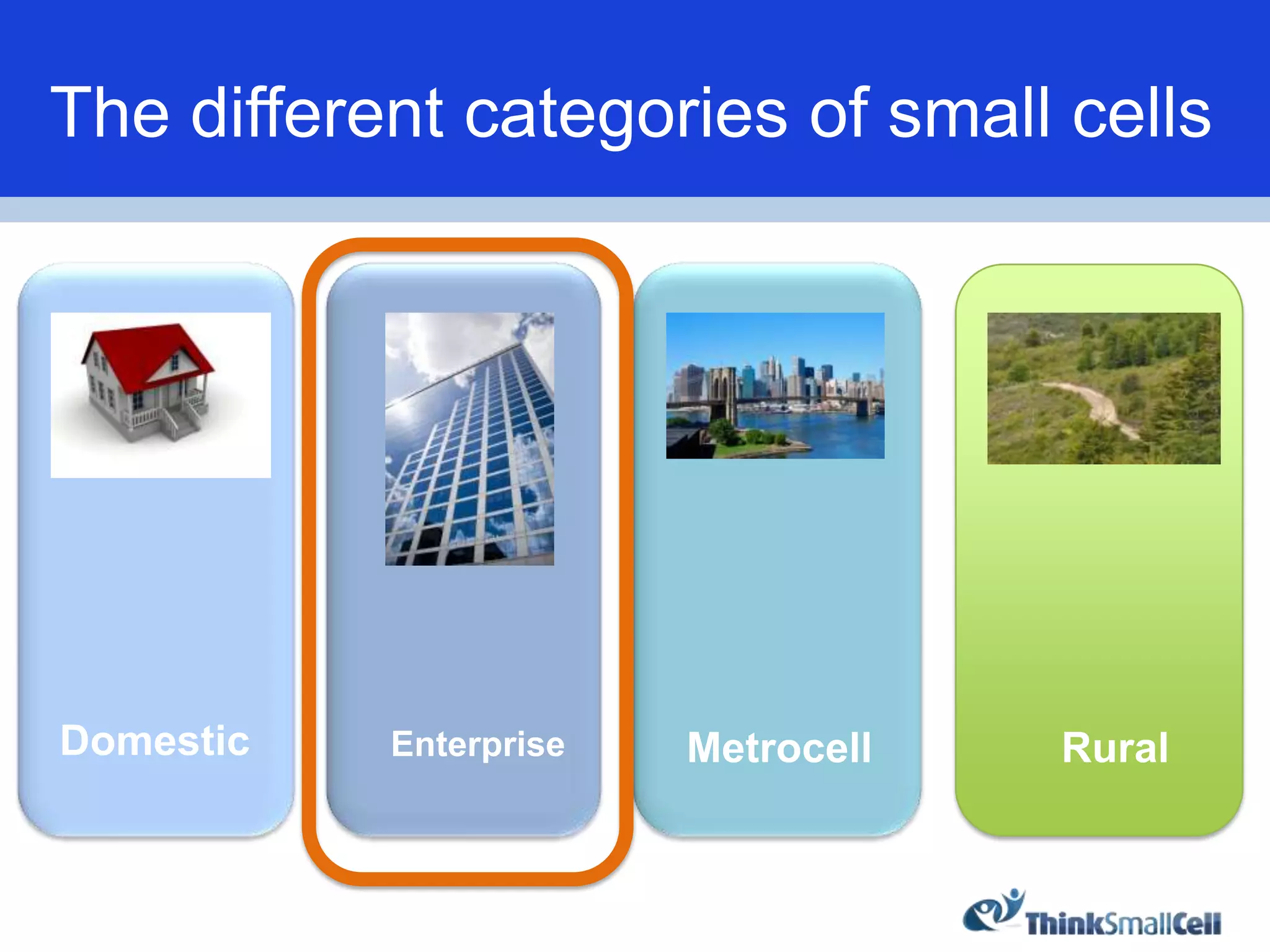 The different categories of small cells

Domestic

Enterprise

Metrocell

Rural

ThinkSmallCell